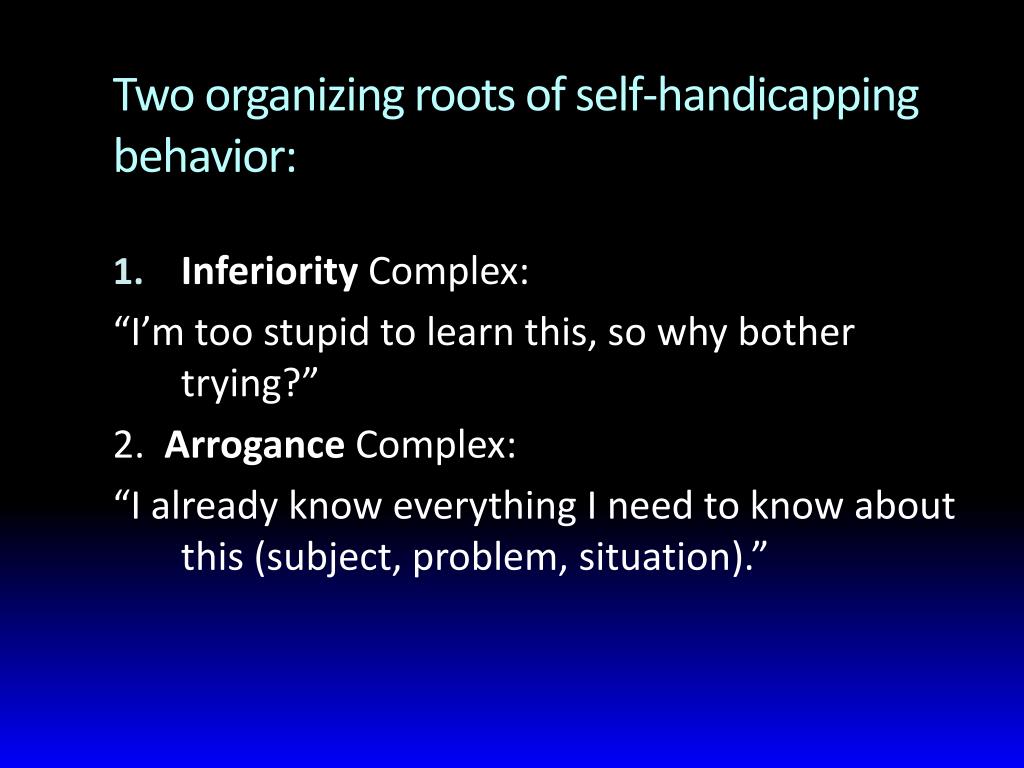 Two organizing roots of self-handicapping behavior:

1. Inferiority Complex:
“I’m too stupid to learn this, so why bother trying?”
2. Arrogance Complex:
“I already know everything I need to know about this (subject, problem, situation).”